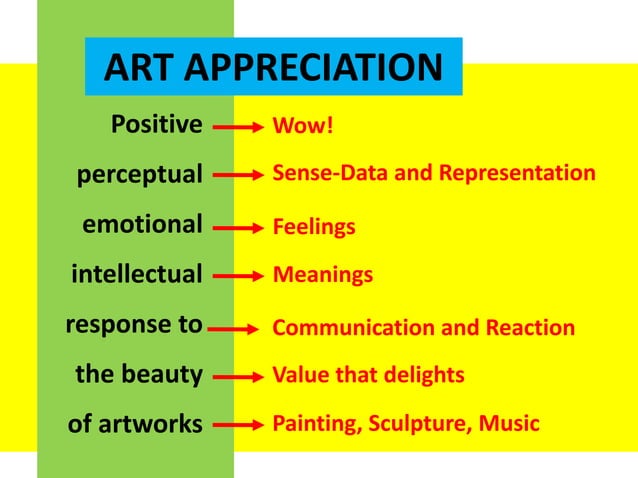 ART APPRECIATION

Positive → Wow!

perceptual → Sense-Data and Representation

emotional → Feelings

intellectual → Meanings

response to → Communication and Reaction

the beauty → Value that delights

of artworks → Painting, Sculpture, Music